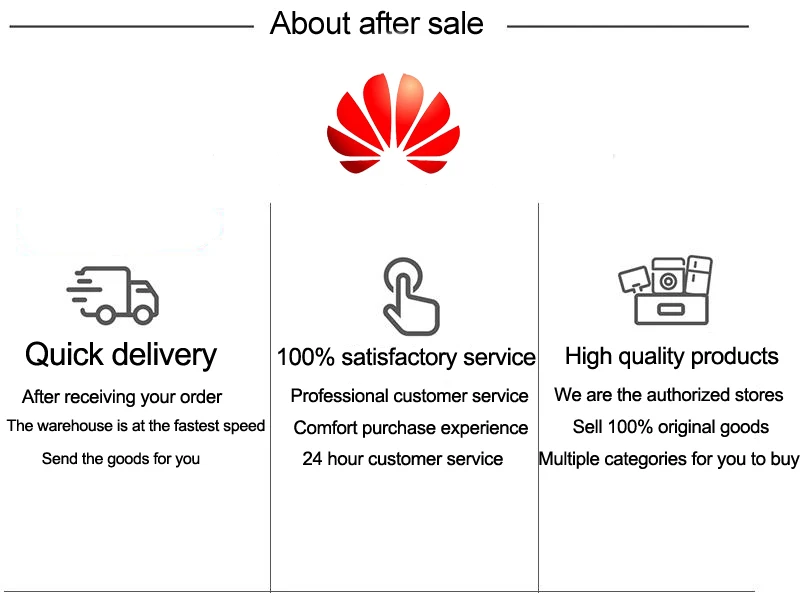 About after sale

Quick delivery

After receiving your order
The warehouse is at the fastest speed
Send the goods for you

100% satisfactory service

Professional customer service
Comfort purchase experience
24 hour customer service

High quality products

We are the authorized stores
Sell 100% original goods
Multiple categories for you to buy